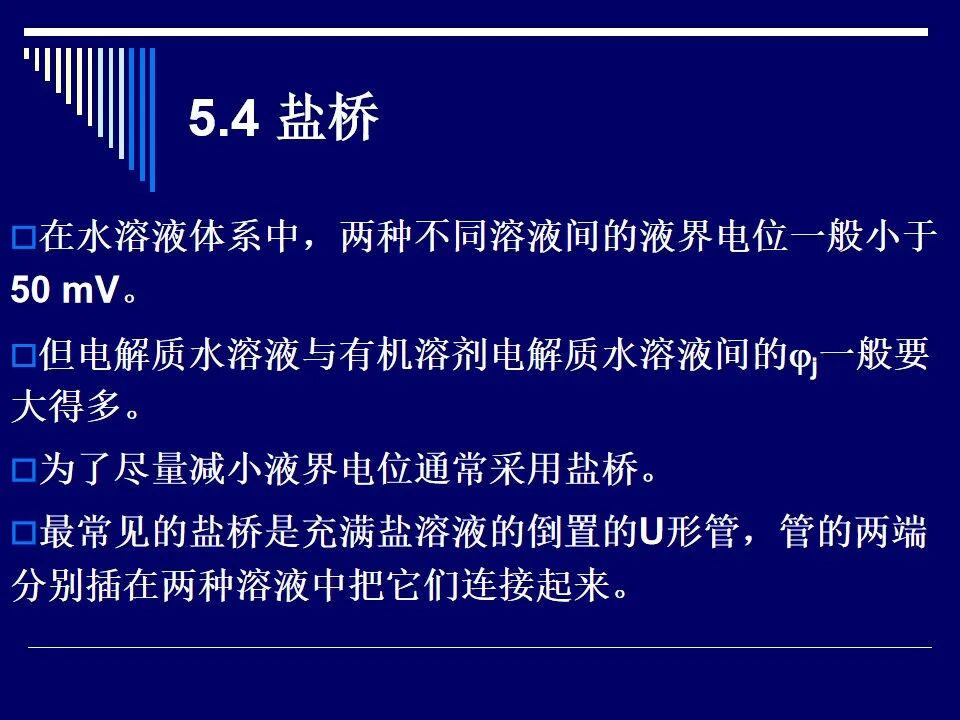 5.4 盐桥

□在水溶液体系中，两种不同溶液间的液界电位一般小于50 mV。

□但电解质水溶液与有机溶剂电解质水溶液间的$\varphi_j$一般要大得多。

□为了尽量减小液界电位通常采用盐桥。

□最常见的盐桥是充满盐溶液的倒置的U形管，管的两端分别插在两种溶液中把它们连接起来。